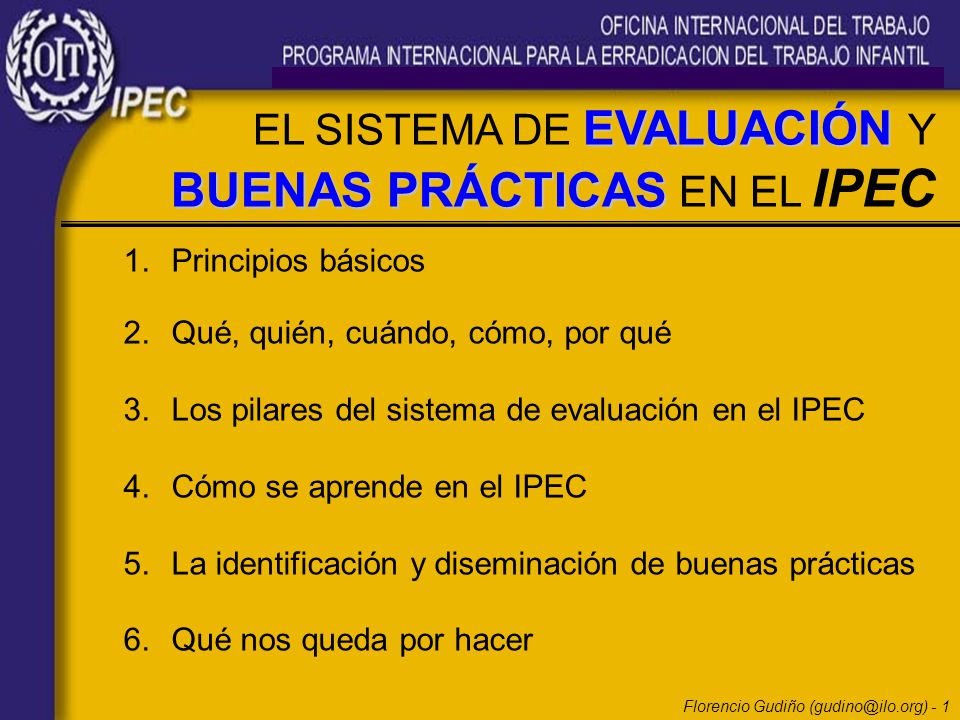 OIT
IPEC

OFICINA INTERNACIONAL DEL TRABAJO
PROGRAMA INTERNACIONAL PARA LA ERRADICACION DEL TRABAJO INFANTIL

EL SISTEMA DE EVALUACIÓN Y BUENAS PRÁCTICAS EN EL IPEC

1. Principios básicos
2. Qué, quién, cuándo, cómo, por qué
3. Los pilares del sistema de evaluación en el IPEC
4. Cómo se aprende en el IPEC
5. La identificación y diseminación de buenas prácticas
6. Qué nos queda por hacer

Florencio Gudiño (gudino@ilo.org) - 1